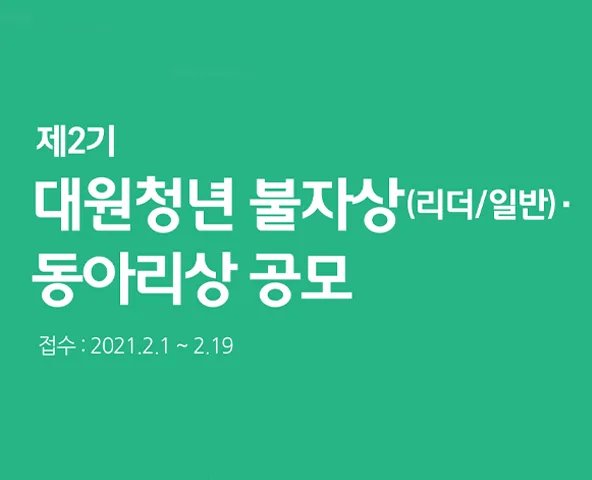 제2기

대원청년 불자상(리더/일반)·
동아리상 공모

접수 : 2021.2.1 ~ 2.19